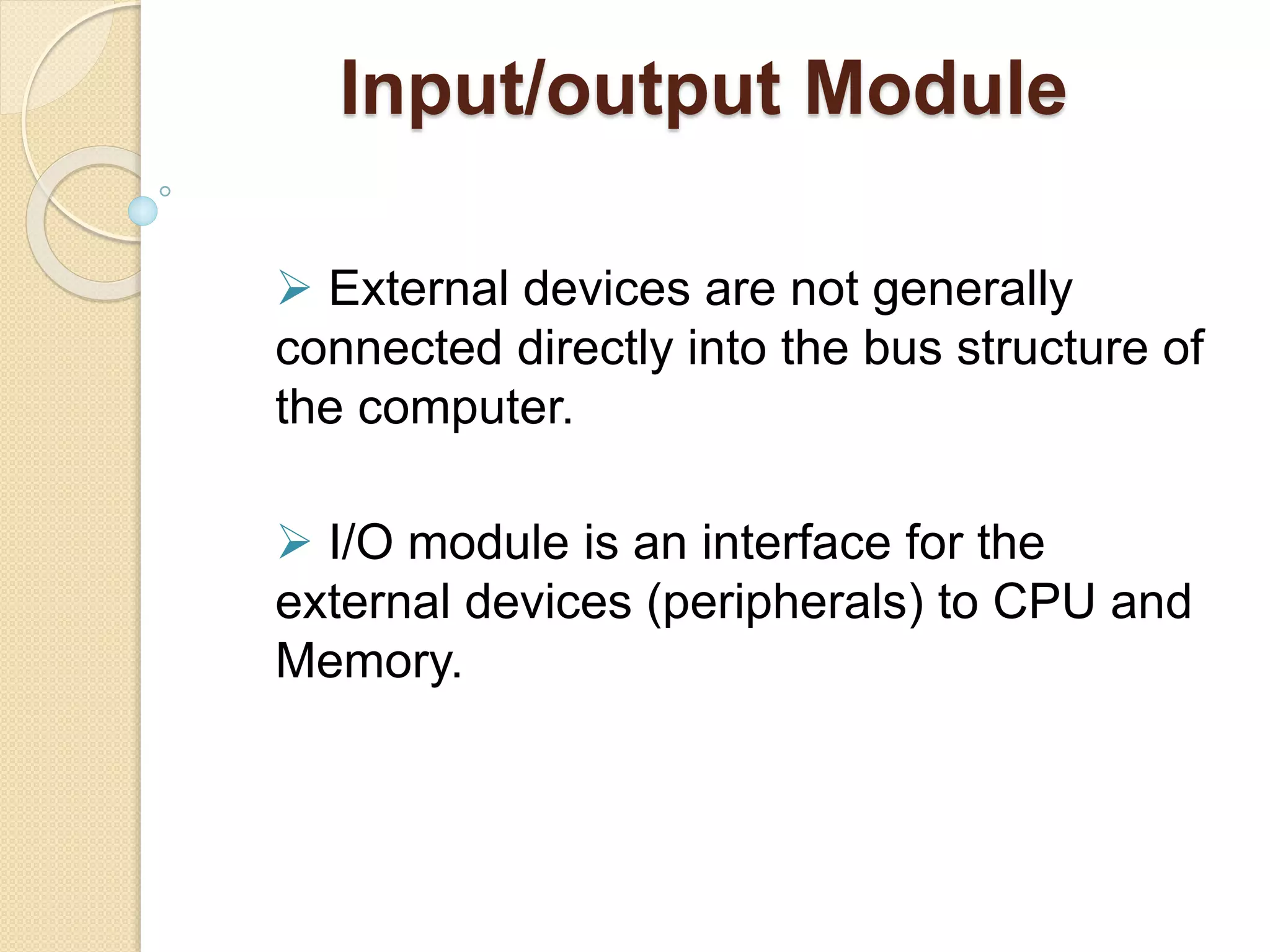 Input/output Module

➢ External devices are not generally connected directly into the bus structure of the computer.

➢ I/O module is an interface for the external devices (peripherals) to CPU and Memory.